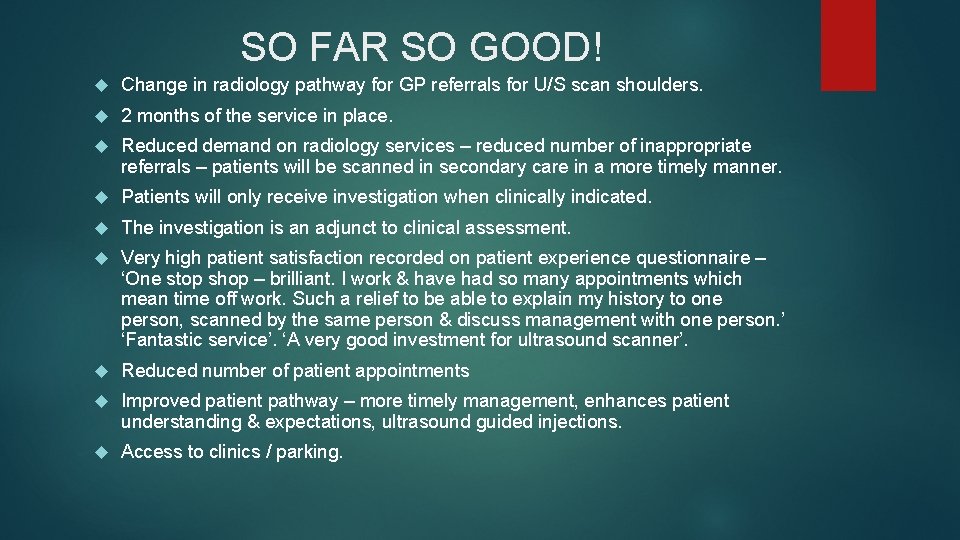 SO FAR SO GOOD!

• Change in radiology pathway for GP referrals for U/S scan shoulders.

• 2 months of the service in place.

• Reduced demand on radiology services – reduced number of inappropriate referrals – patients will be scanned in secondary care in a more timely manner.

• Patients will only receive investigation when clinically indicated.

• The investigation is an adjunct to clinical assessment.

• Very high patient satisfaction recorded on patient experience questionnaire – 'One stop shop – brilliant. I work & have had so many appointments which mean time off work. Such a relief to be able to explain my history to one person, scanned by the same person & discuss management with one person.' 'Fantastic service'. 'A very good investment for ultrasound scanner'.

• Reduced number of patient appointments

• Improved patient pathway – more timely management, enhances patient understanding & expectations, ultrasound guided injections.

• Access to clinics / parking.